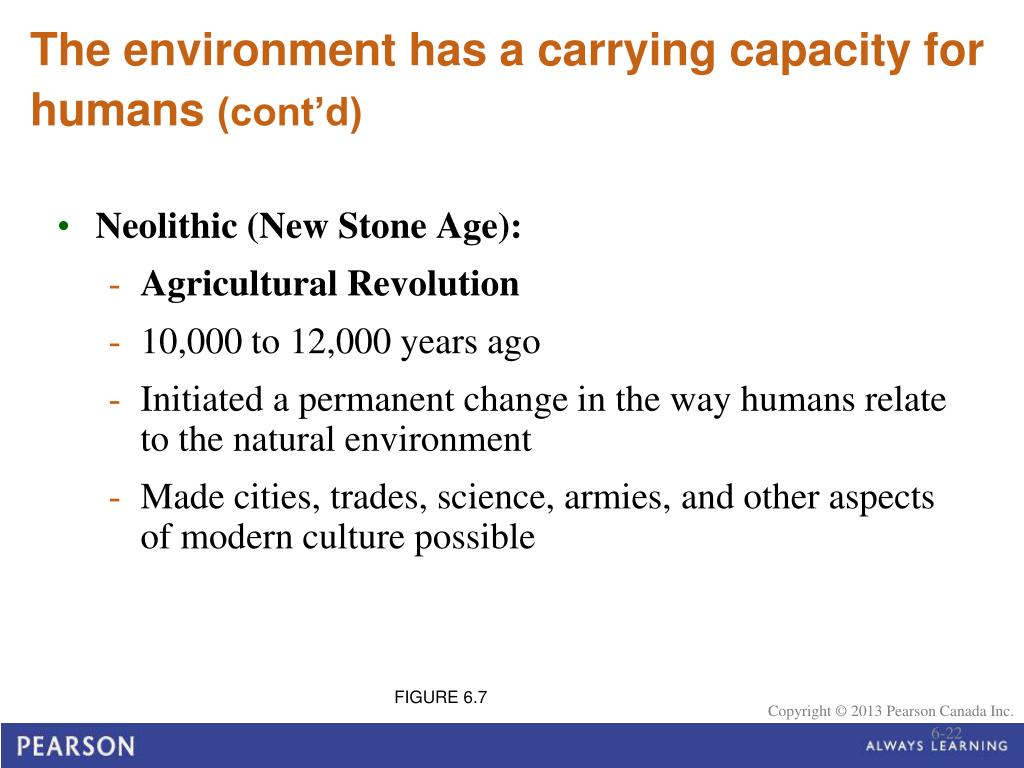 The environment has a carrying capacity for humans (cont'd)

• Neolithic (New Stone Age):
- Agricultural Revolution
- 10,000 to 12,000 years ago
- Initiated a permanent change in the way humans relate to the natural environment
- Made cities, trades, science, armies, and other aspects of modern culture possible

FIGURE 6.7

Copyright © 2013 Pearson Canada Inc.

6-22

PEARSON

ALWAYS LEARNING